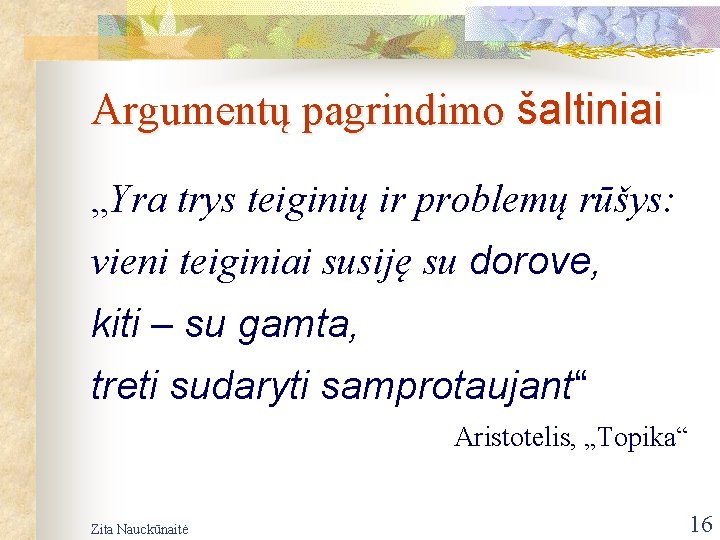 Argumentų pagrindimo šaltiniai

„Yra trys teiginių ir problemų rūšys:
vieni teiginiai susiję su dorove,
kiti – su gamta,
treti sudaryti samprotaujant“

Aristotelis, „Topika“

Zita Nauckūnaitė

16